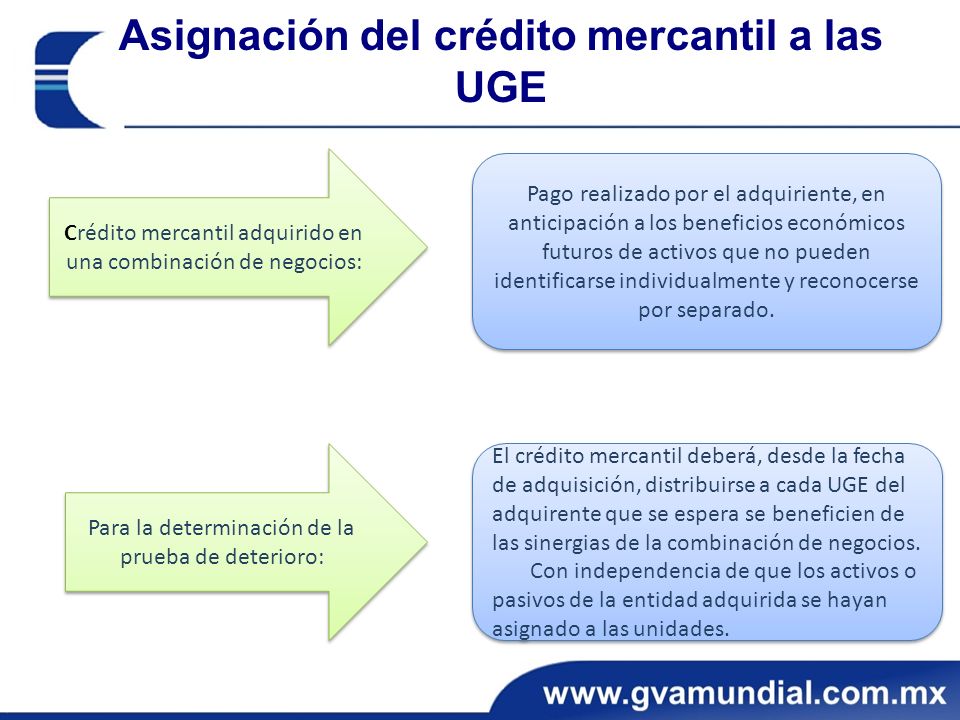 Asignación del crédito mercantil a las UGE

Crédito mercantil adquirido en una combinación de negocios:

Pago realizado por el adquiriente, en anticipación a los beneficios económicos futuros de activos que no pueden identificarse individualmente y reconocerse por separado.

Para la determinación de la prueba de deterioro:

El crédito mercantil deberá, desde la fecha de adquisición, distribuirse a cada UGE del adquirente que se espera se beneficien de las sinergias de la combinación de negocios.

Con independencia de que los activos o pasivos de la entidad adquirida se hayan asignado a las unidades.

www.gvamundial.com.mx